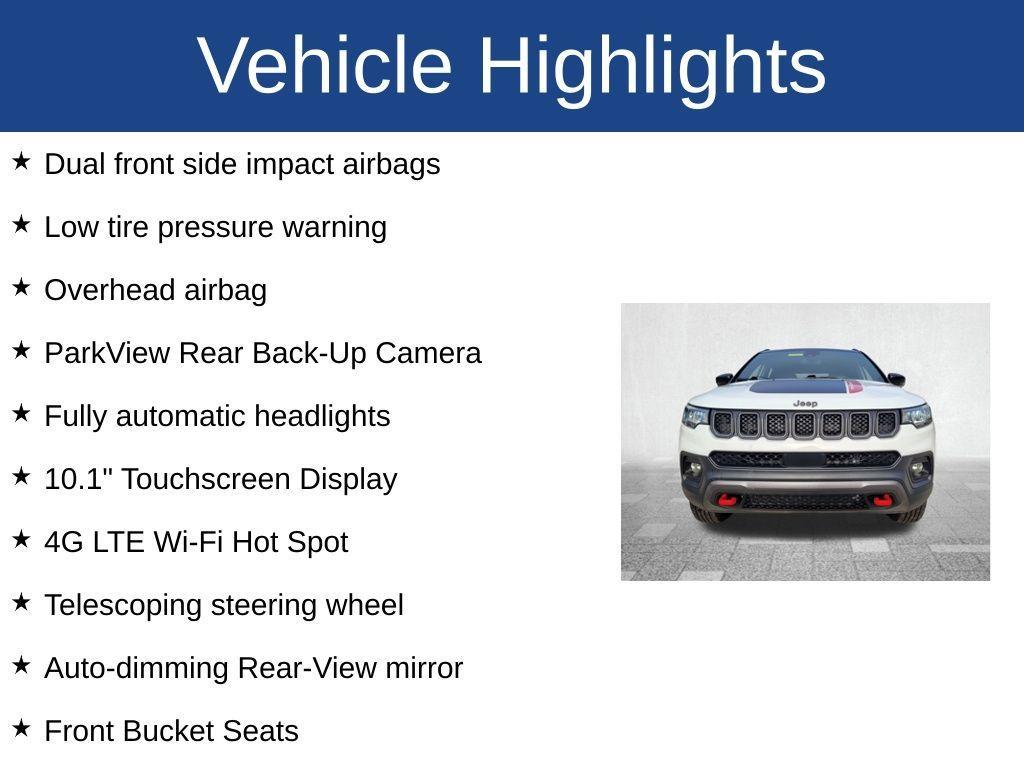 Vehicle Highlights

★ Dual front side impact airbags

★ Low tire pressure warning

★ Overhead airbag

★ ParkView Rear Back-Up Camera

★ Fully automatic headlights

★ 10.1" Touchscreen Display

★ 4G LTE Wi-Fi Hot Spot

★ Telescoping steering wheel

★ Auto-dimming Rear-View mirror

★ Front Bucket Seats

Jeep